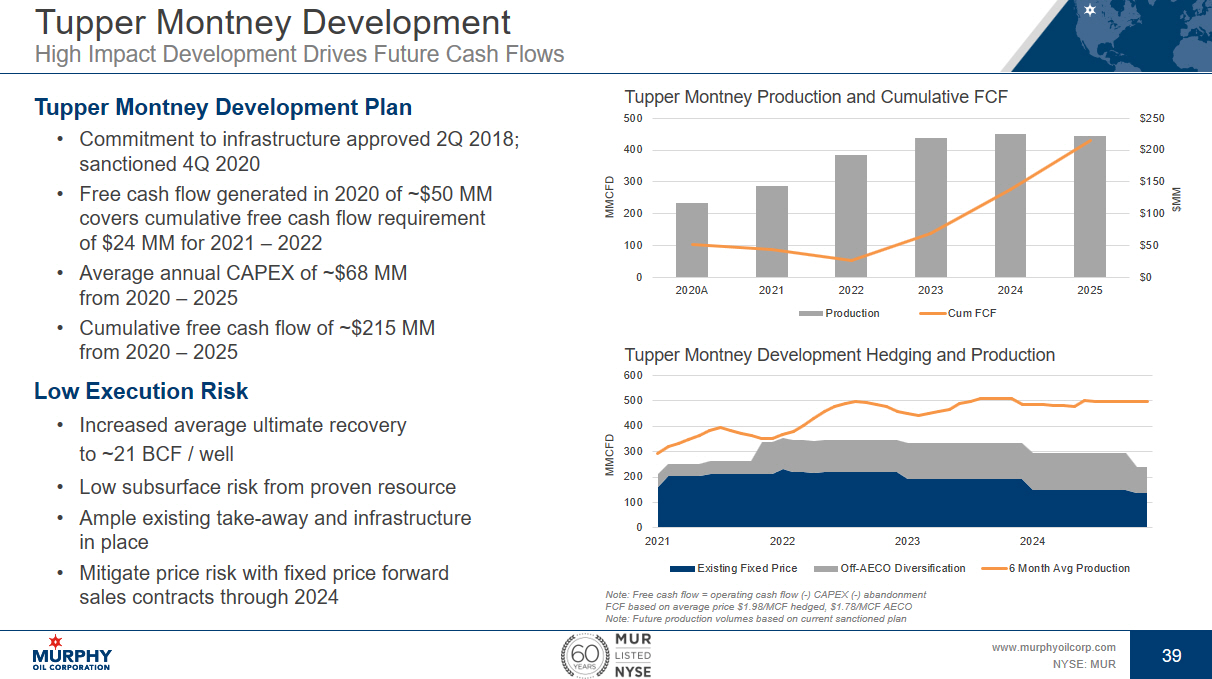 Tupper Montney Development
High Impact Development Drives Future Cash Flows

Tupper Montney Development Plan

• Commitment to infrastructure approved 2Q 2018; sanctioned 4Q 2020
• Free cash flow generated in 2020 of ~$50 MM covers cumulative free cash flow requirement of $24 MM for 2021 – 2022
• Average annual CAPEX of ~$68 MM from 2020 – 2025
• Cumulative free cash flow of ~$215 MM from 2020 – 2025

Low Execution Risk

• Increased average ultimate recovery to ~21 BCF / well
• Low subsurface risk from proven resource
• Ample existing take-away and infrastructure in place
• Mitigate price risk with fixed price forward sales contracts through 2024

Tupper Montney Production and Cumulative FCF

MMCFD
500
400
300
200
100
0

$MM
$250
$200
$150
$100
$50
$0

2020A 2021 2022 2023 2024 2025

Production Cum FCF

Tupper Montney Development Hedging and Production

MMCFD
600
500
400
300
200
100
0

2021 2022 2023 2024

Existing Fixed Price Off-AECO Diversification 6 Month Avg Production

Note: Free cash flow = operating cash flow (-) CAPEX (-) abandonment
FCF based on average price $1.98/MCF hedged, $1.78/MCF AECO
Note: Future production volumes based on current sanctioned plan

MURPHY OIL CORPORATION

60 YEARS MUR LISTED NYSE

www.murphyoilcorp.com
NYSE: MUR

39